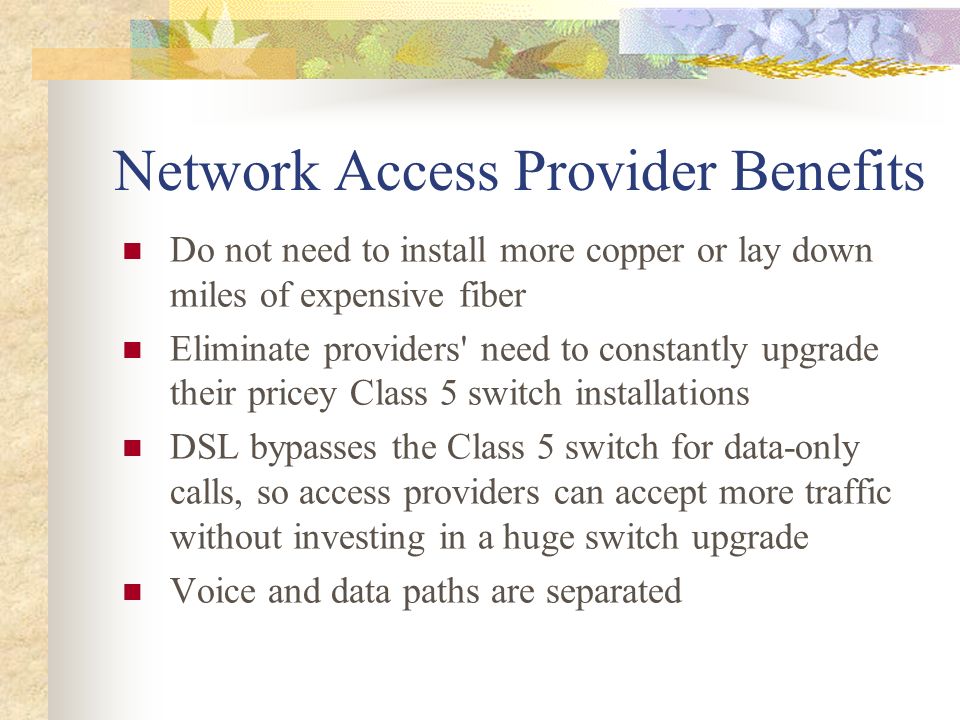 Network Access Provider Benefits

- Do not need to install more copper or lay down miles of expensive fiber
- Eliminate providers' need to constantly upgrade their pricey Class 5 switch installations
- DSL bypasses the Class 5 switch for data-only calls, so access providers can accept more traffic without investing in a huge switch upgrade
- Voice and data paths are separated